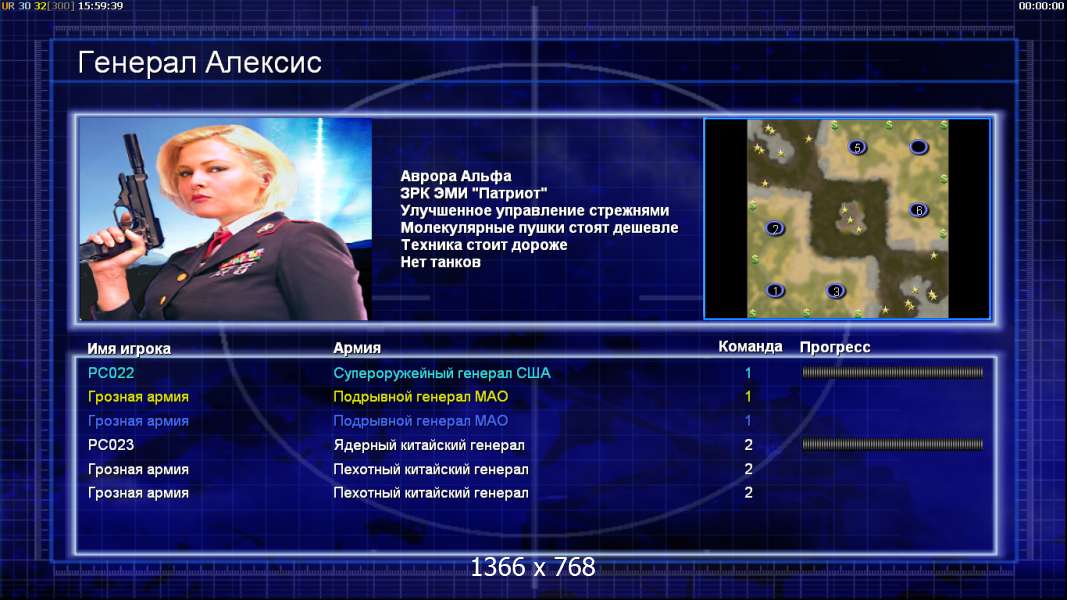 UR 30 32[300] 15:59:39
00:00:00

Генерал Алексис

Аврора Альфа
ЗРК ЭМИ "Патриот"
Улучшенное управление стрежнями
Молекулярные пушки стоят дешевле
Техника стоит дороже
Нет танков

5
6
2
1
3

| Имя игрока | Армия | Команда | Прогресс |
|---|---|---|---|
| PC022 | Супероружейный генерал США | 1 | |
| Грозная армия | Подрывной генерал МАО | 1 | |
| Грозная армия | Подрывной генерал МАО | 1 | |
| PC023 | Ядерный китайский генерал | 2 | |
| Грозная армия | Пехотный китайский генерал | 2 | |
| Грозная армия | Пехотный китайский генерал | 2 | |

1366 x 768